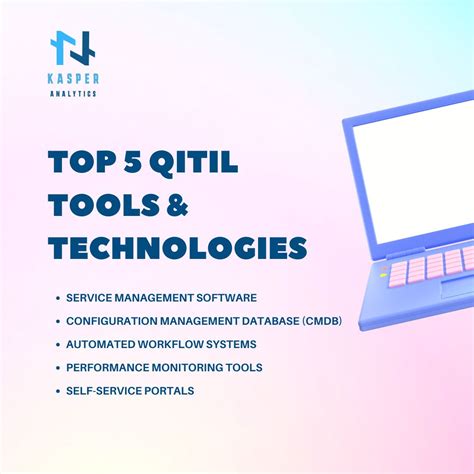 KASPER
ANALYTICS

TOP 5 QITIL TOOLS & TECHNOLOGIES

• SERVICE MANAGEMENT SOFTWARE
• CONFIGURATION MANAGEMENT DATABASE (CMDB)
• AUTOMATED WORKFLOW SYSTEMS
• PERFORMANCE MONITORING TOOLS
• SELF-SERVICE PORTALS